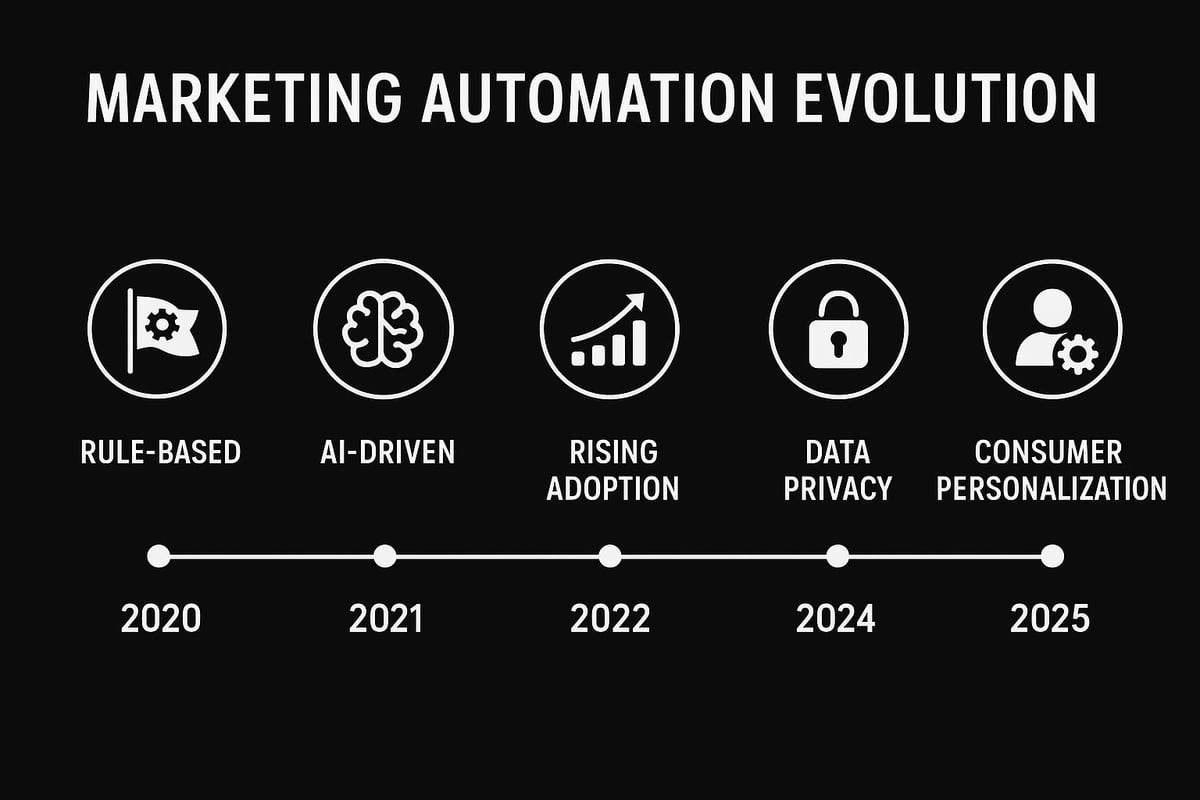 MARKETING AUTOMATION EVOLUTION

RULE-BASED

AI-DRIVEN

RISING ADOPTION

DATA PRIVACY

CONSUMER PERSONALIZATION

2020

2021

2022

2024

2025